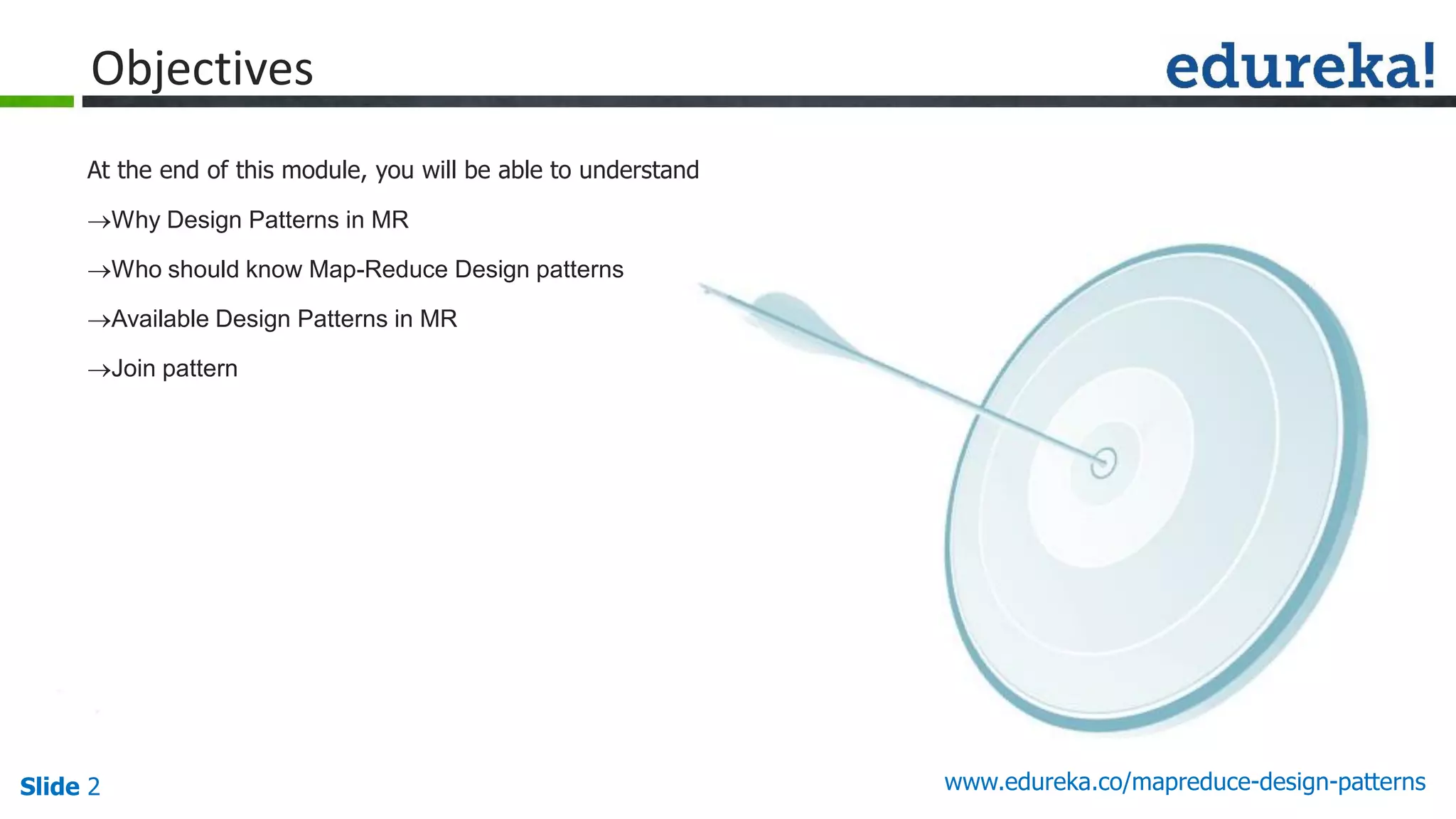 Objectives

edureka!

At the end of this module, you will be able to understand

→Why Design Patterns in MR

→Who should know Map-Reduce Design patterns

→Available Design Patterns in MR

→Join pattern

Slide 2

www.edureka.co/mapreduce-design-patterns